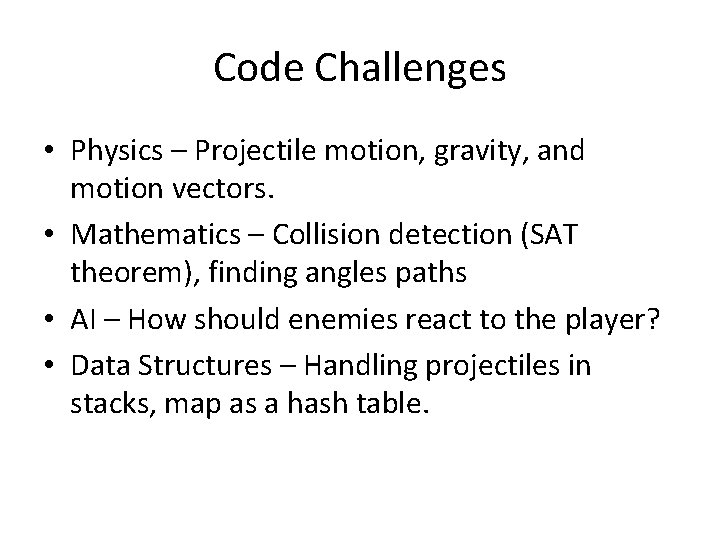 Code Challenges

• Physics – Projectile motion, gravity, and motion vectors.
• Mathematics – Collision detection (SAT theorem), finding angles paths
• AI – How should enemies react to the player?
• Data Structures – Handling projectiles in stacks, map as a hash table.